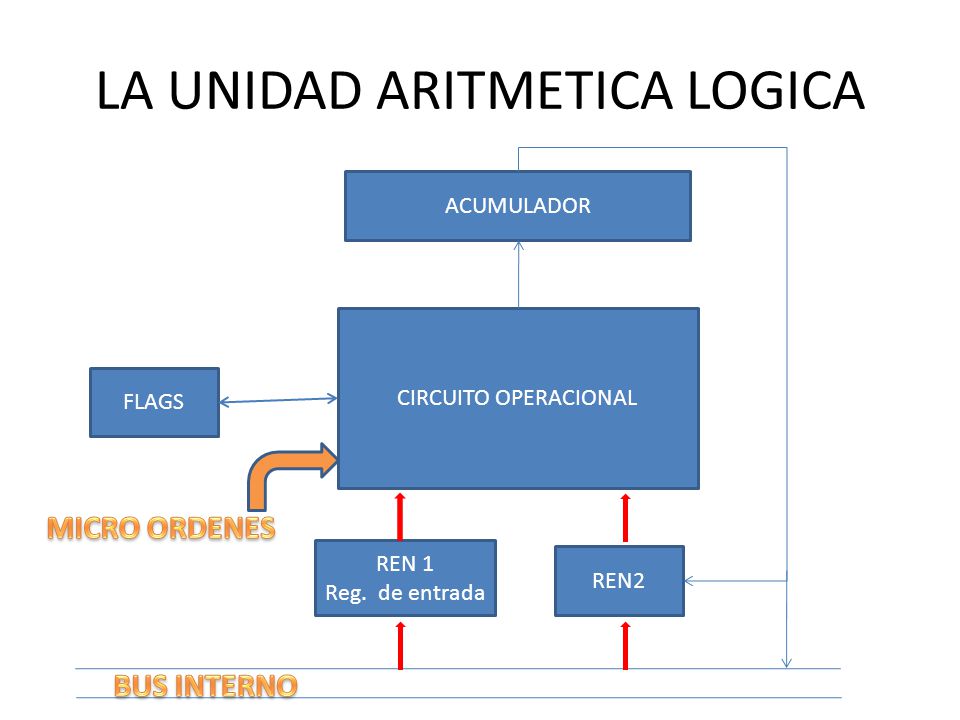 LA UNIDAD ARITMETICA LOGICA

ACUMULADOR

FLAGS

CIRCUITO OPERACIONAL

MICRO ORDENES

REN 1
Reg. de entrada

REN2

BUS INTERNO